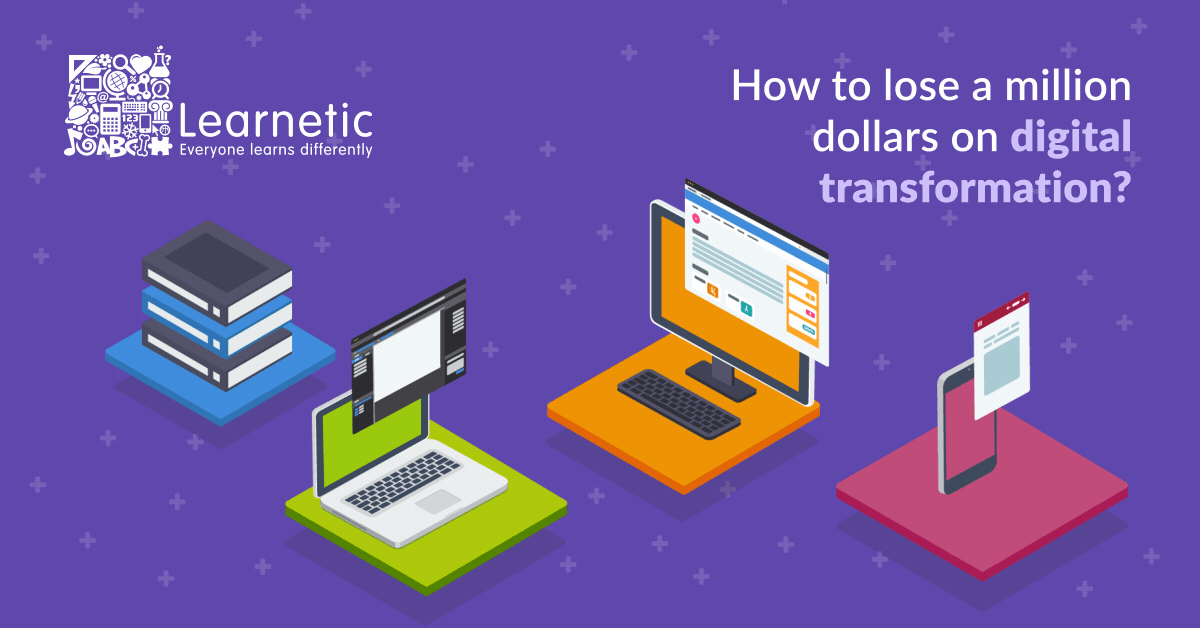 Learnetic
Everyone learns differently

How to lose a million dollars on digital transformation?